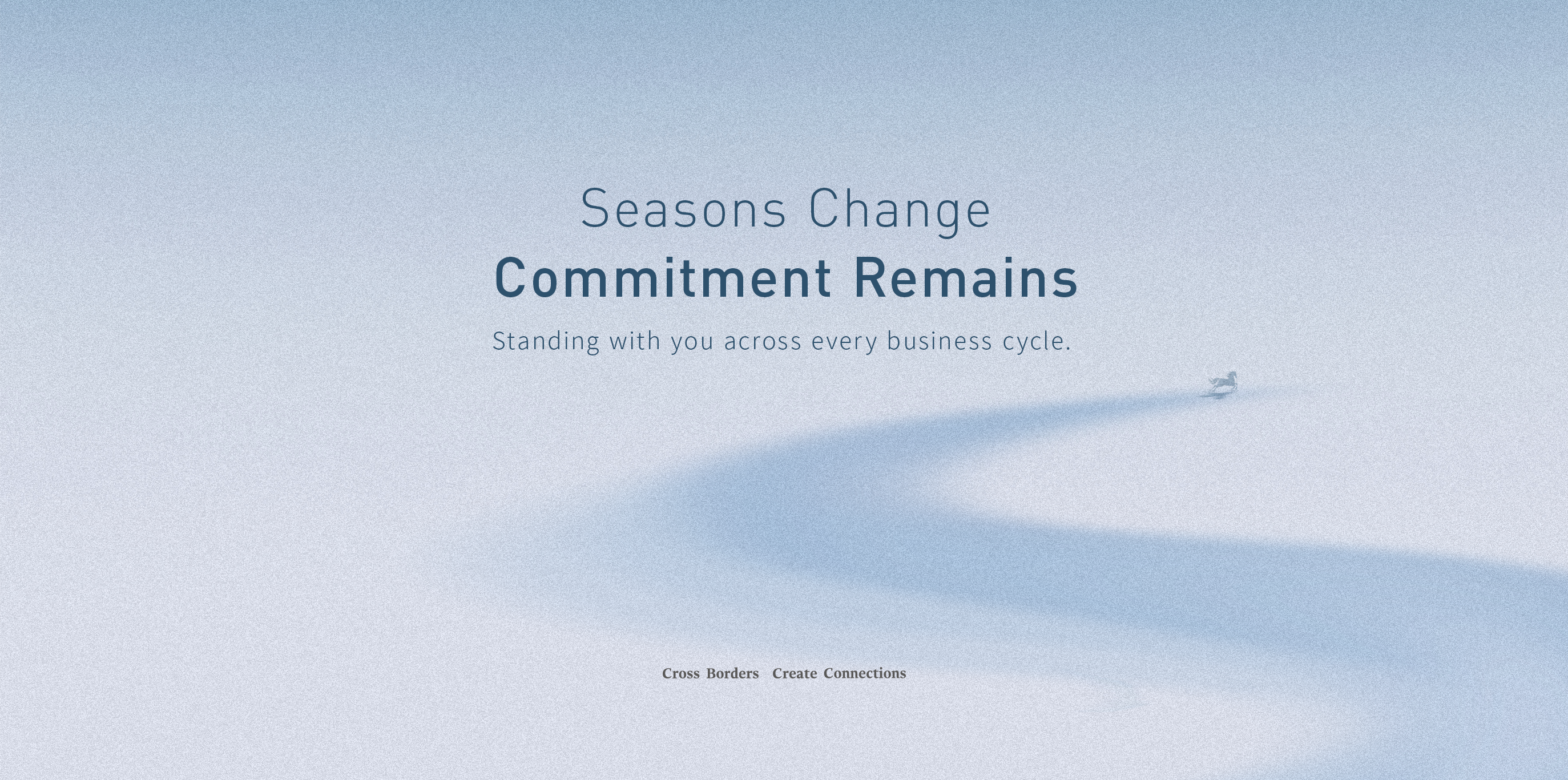 Seasons Change
Commitment Remains

Standing with you across every business cycle.

Cross Borders  Create Connections